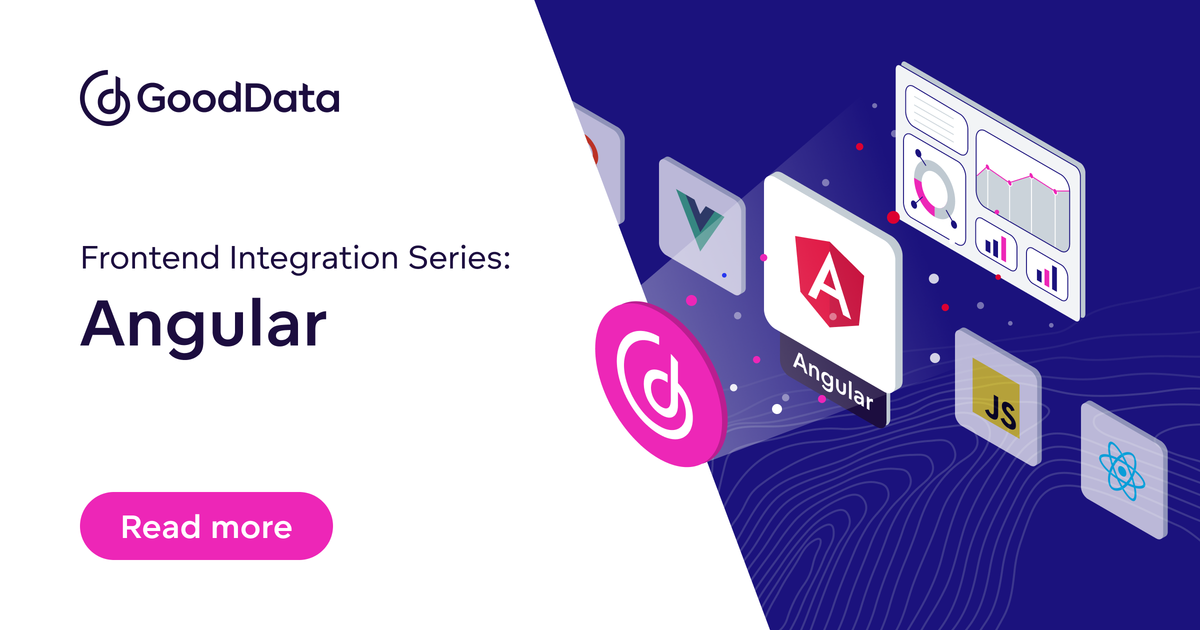 GoodData

Frontend Integration Series:

Angular

Read more

A

Angular

JS